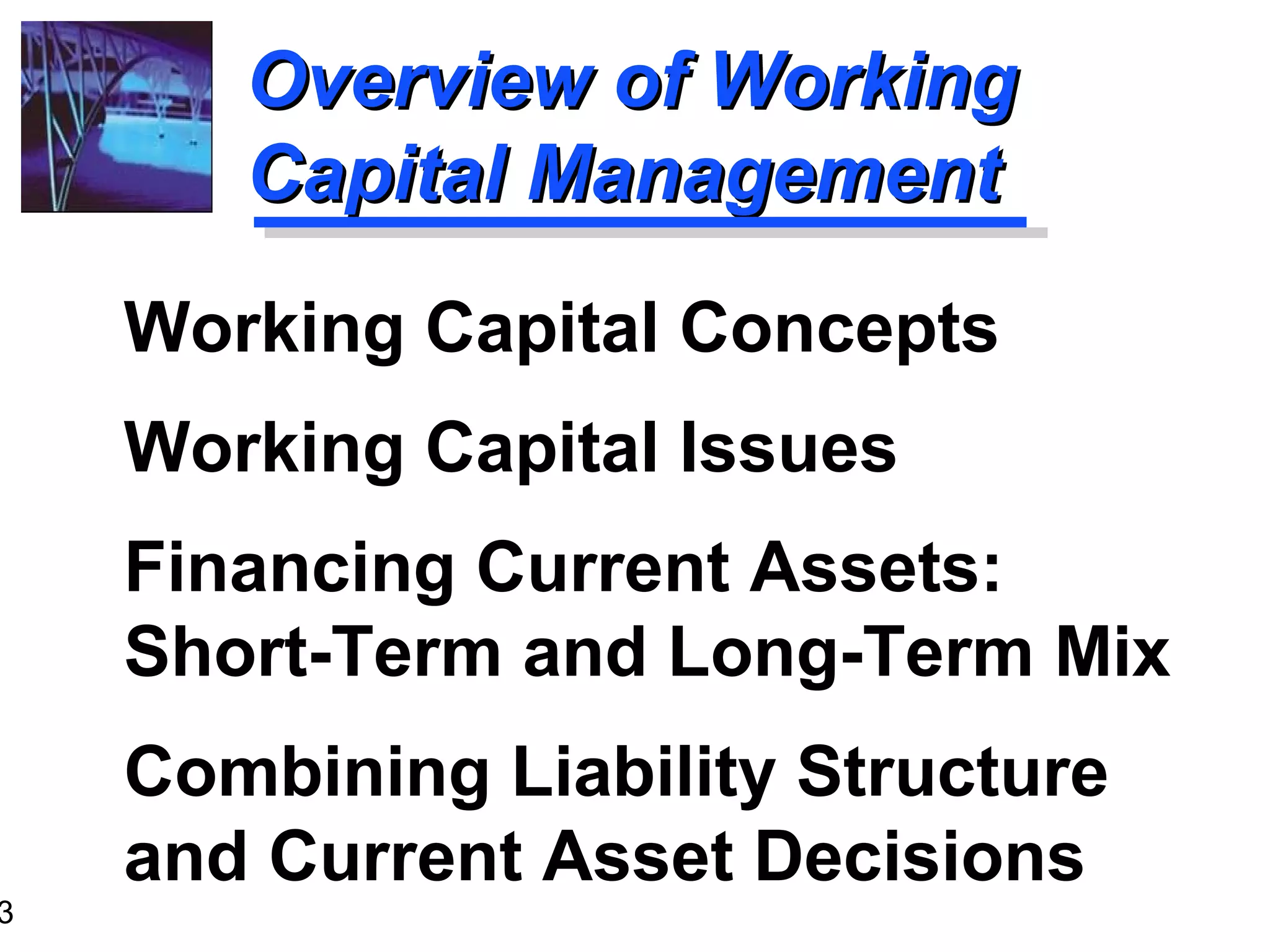 Overview of Working Capital Management

Working Capital Concepts

Working Capital Issues

Financing Current Assets: Short-Term and Long-Term Mix

Combining Liability Structure and Current Asset Decisions

3